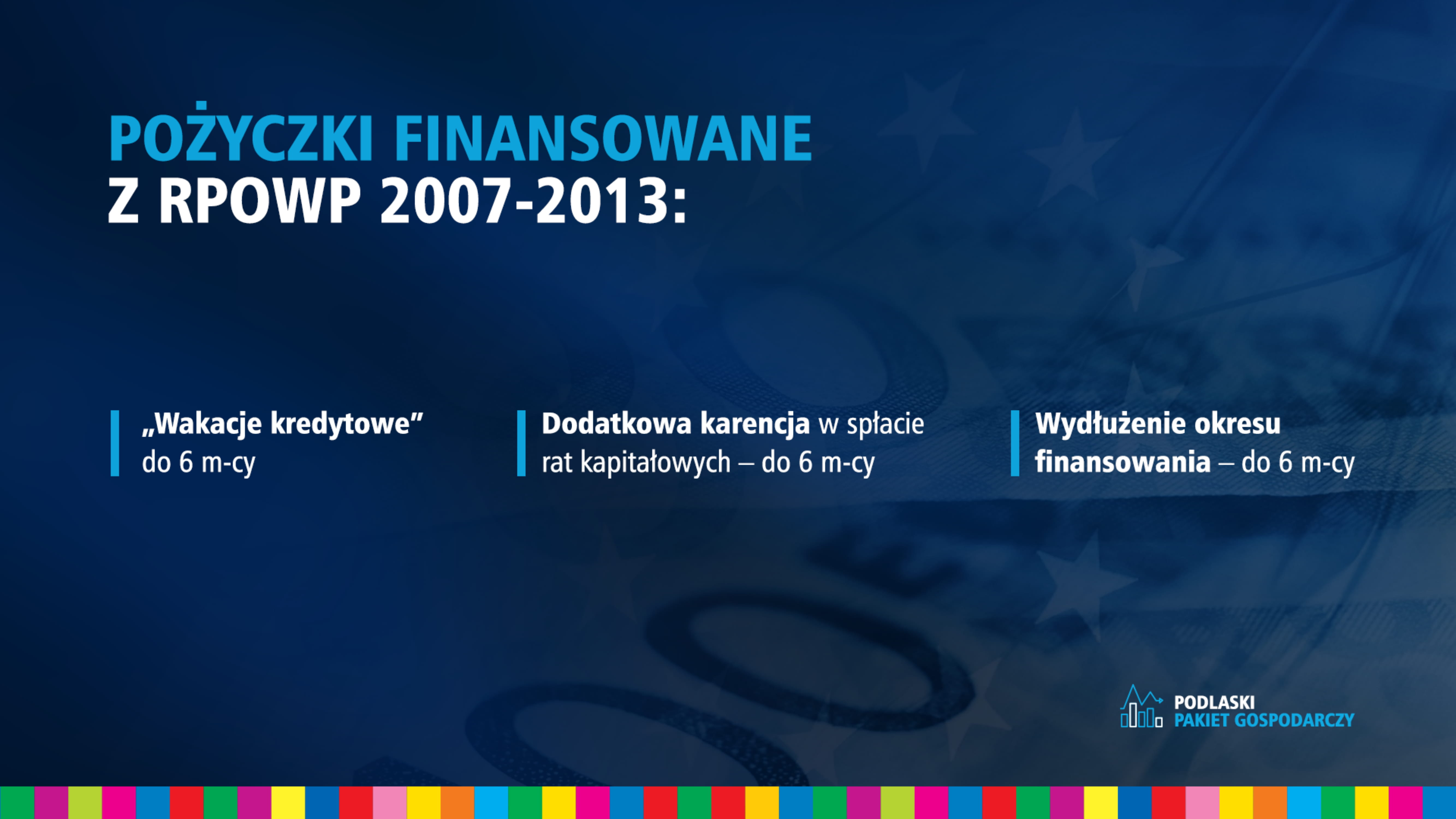 POŻYCZKI FINANSOWANE
Z RPOWP 2007-2013:

„Wakacje kredytowe” do 6 m-cy

Dodatkowa karencja w spłacie rat kapitałowych – do 6 m-cy

Wydłużenie okresu finansowania – do 6 m-cy

PODLASKI
PAKIET GOSPODARCZY